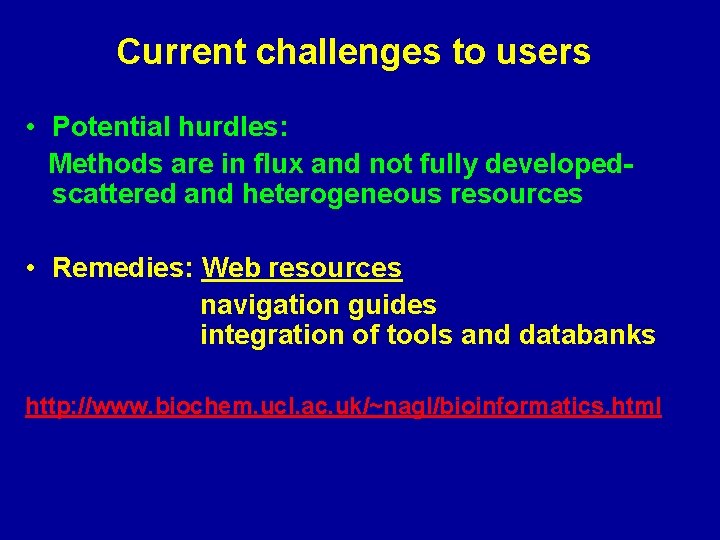 Current challenges to users

• Potential hurdles:
Methods are in flux and not fully developed- scattered and heterogeneous resources

• Remedies: Web resources
navigation guides
integration of tools and databanks

http://www.biochem.ucl.ac.uk/~nagl/bioinformatics.html